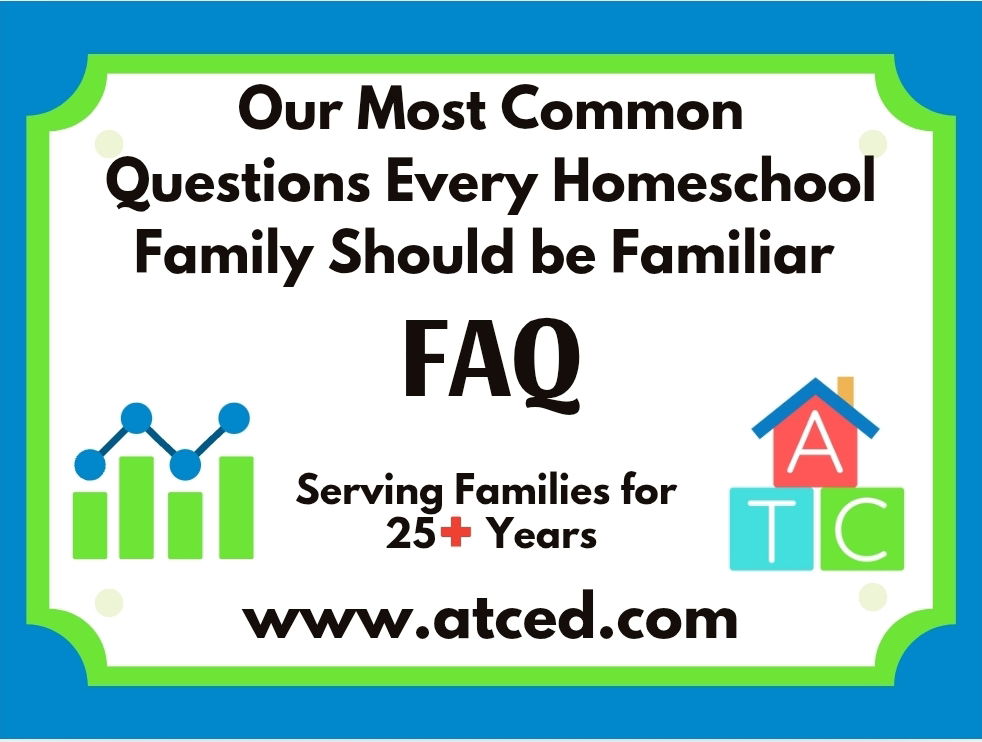 Our Most Common Questions Every Homeschool Family Should be Familiar

FAQ

Serving Families for 25+ Years

A
T C

www.atced.com